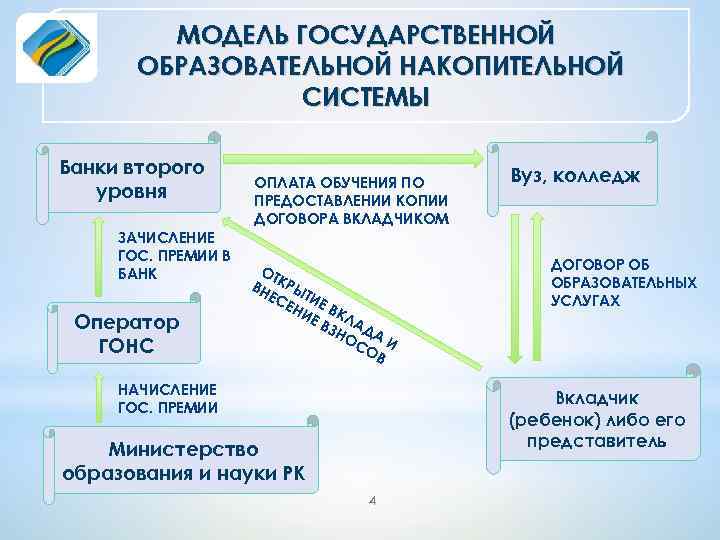 МОДЕЛЬ ГОСУДАРСТВЕННОЙ ОБРАЗОВАТЕЛЬНОЙ НАКОПИТЕЛЬНОЙ СИСТЕМЫ

Банки второго уровня

ОПЛАТА ОБУЧЕНИЯ ПО ПРЕДОСТАВЛЕНИИ КОПИИ ДОГОВОРА ВКЛАДЧИКОМ

Вуз, колледж

ЗАЧИСЛЕНИЕ ГОС. ПРЕМИИ В БАНК

ОТКРЫТИЕ ВКЛАДА И ВНЕСЕНИЕ ВЗНОСОВ

ДОГОВОР ОБ ОБРАЗОВАТЕЛЬНЫХ УСЛУГАХ

Оператор ГОНС

НАЧИСЛЕНИЕ ГОС. ПРЕМИИ

Вкладчик (ребенок) либо его представитель

Министерство образования и науки РК

4